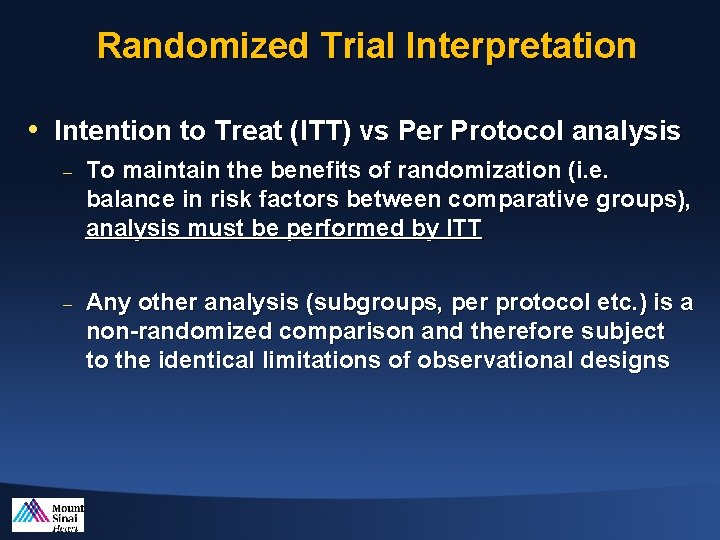 Randomized Trial Interpretation

• Intention to Treat (ITT) vs Per Protocol analysis

– To maintain the benefits of randomization (i.e. balance in risk factors between comparative groups), analysis must be performed by ITT

– Any other analysis (subgroups, per protocol etc.) is a non-randomized comparison and therefore subject to the identical limitations of observational designs

Mount Sinai Heart